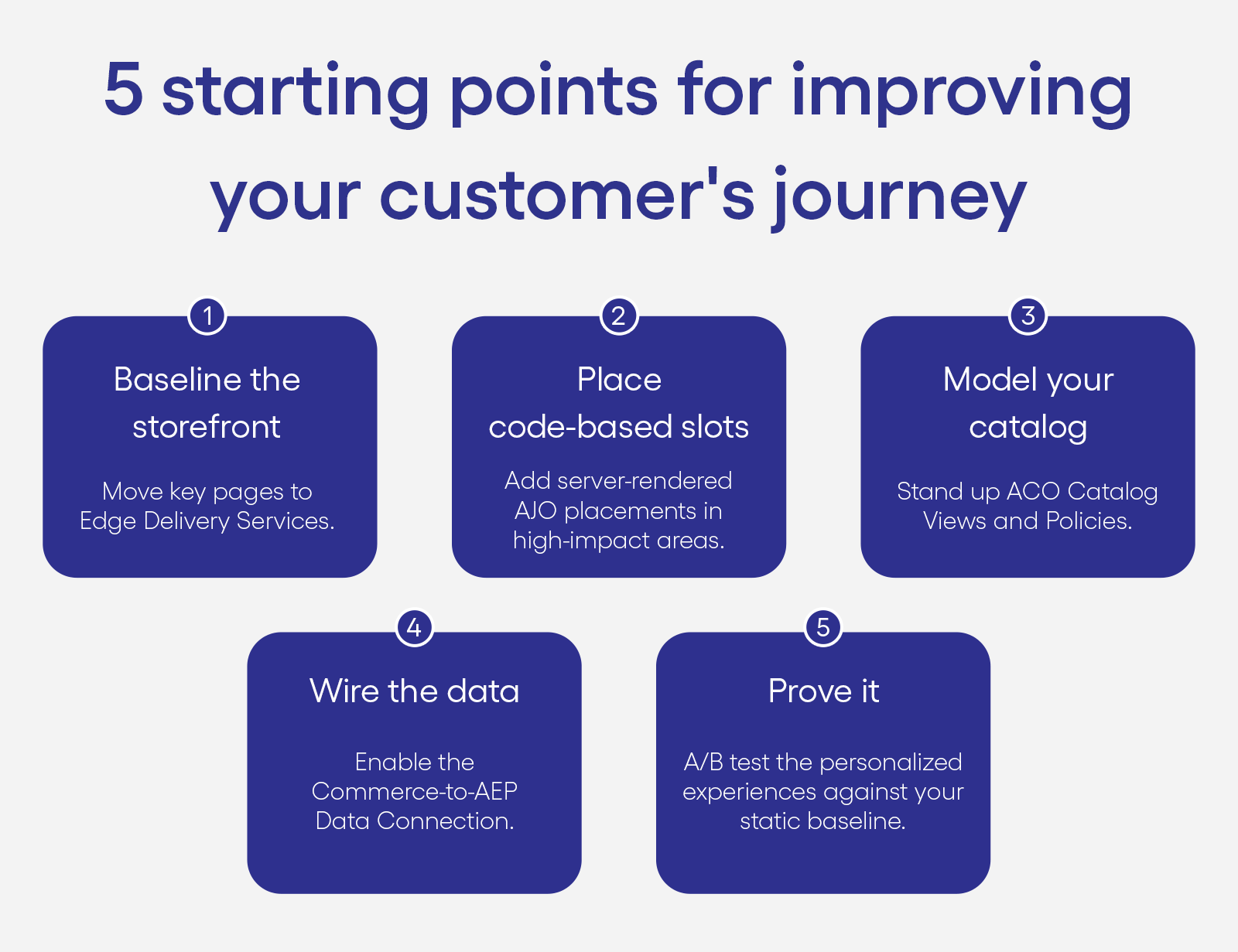 5 starting points for improving your customer's journey

1

Baseline the storefront

Move key pages to Edge Delivery Services.

2

Place code-based slots

Add server-rendered AJO placements in high-impact areas.

3

Model your catalog

Stand up ACO Catalog Views and Policies.

4

Wire the data

Enable the Commerce-to-AEP Data Connection.

5

Prove it

A/B test the personalized experiences against your static baseline.